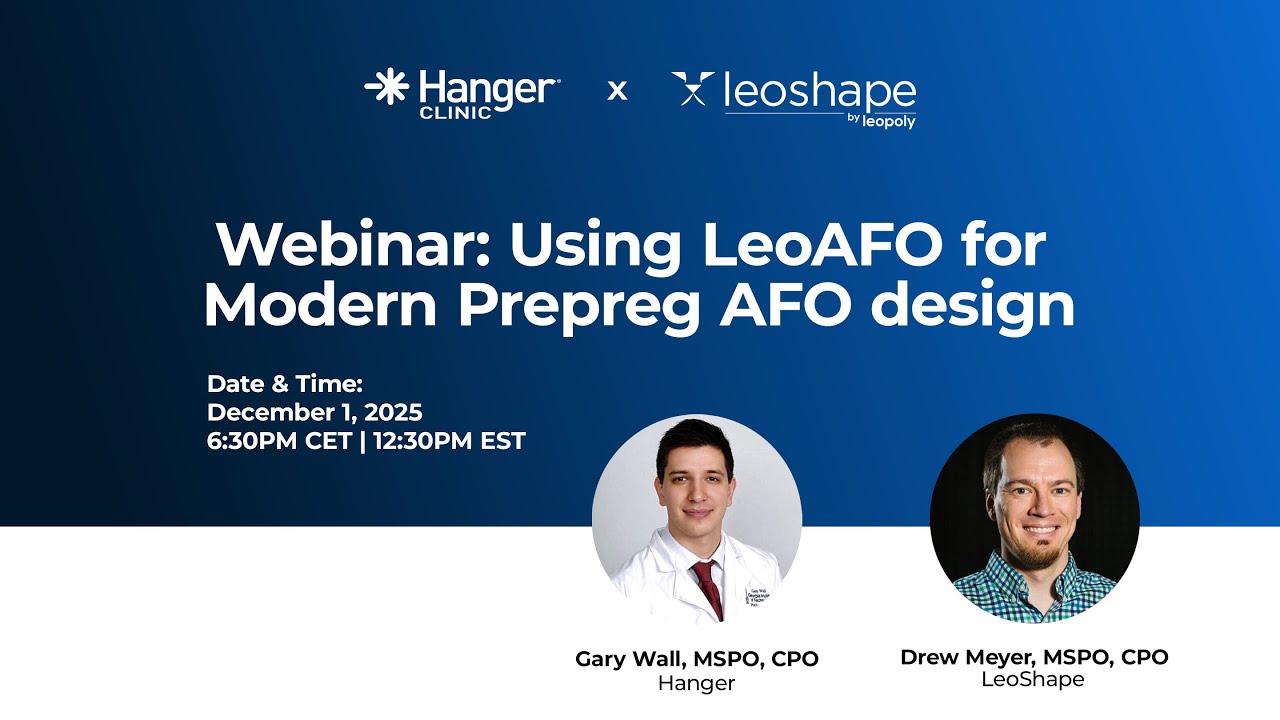 Hanger CLINIC x leoshape by leopoly

Webinar: Using LeoAFO for Modern Prepreg AFO design

Date & Time:
December 1, 2025
6:30PM CET | 12:30PM EST

Gary Wall, MSPO, CPO
Hanger

Drew Meyer, MSPO, CPO
LeoShape